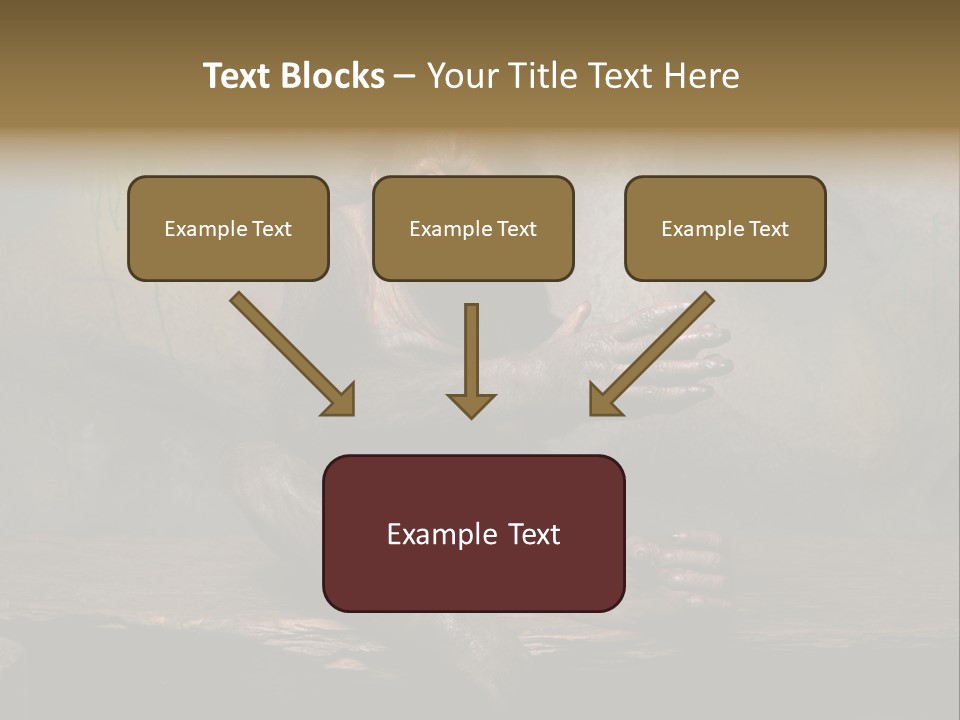 Text Blocks – Your Title Text Here

Example Text

Example Text

Example Text

Example Text